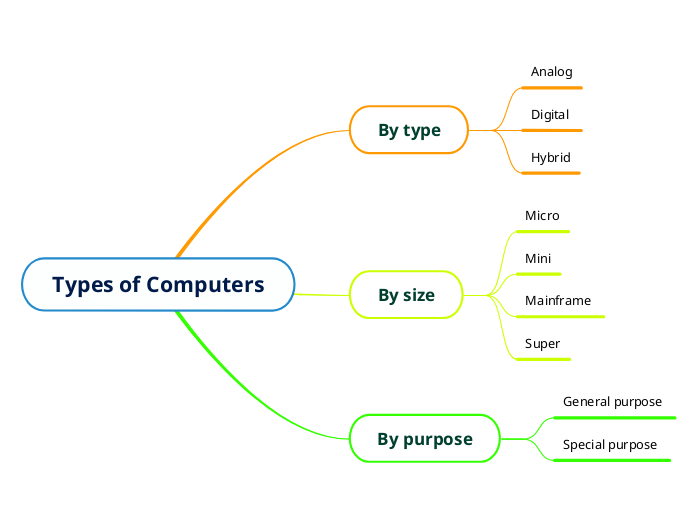 Types of Computers

By type
Analog
Digital
Hybrid

By size
Micro
Mini
Mainframe
Super

By purpose
General purpose
Special purpose